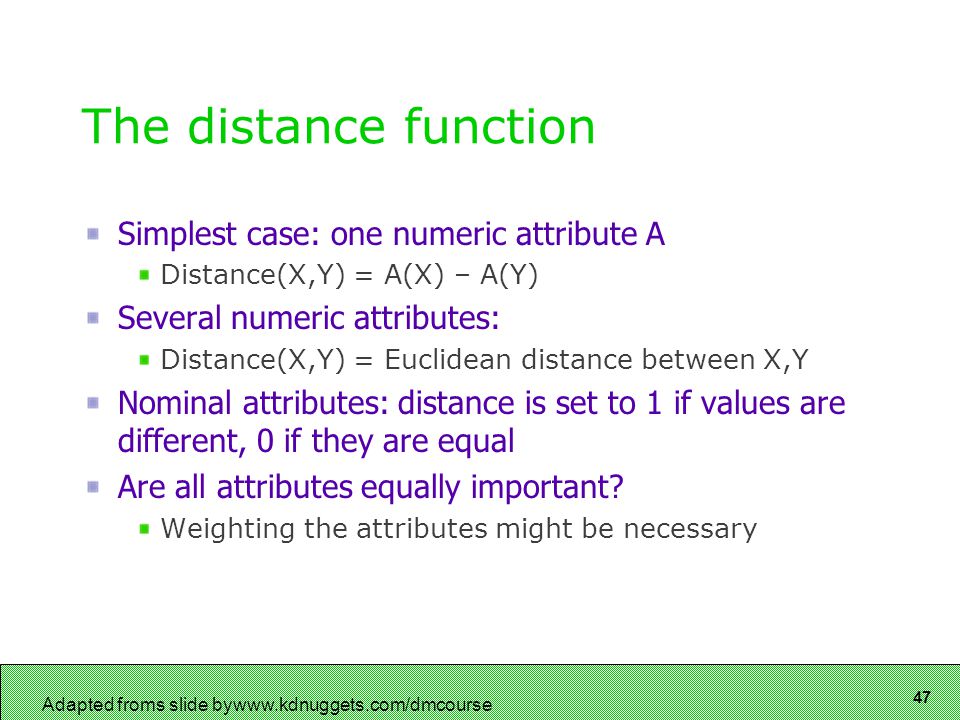 The distance function

Simplest case: one numeric attribute A

Distance(X,Y) = A(X) – A(Y)

Several numeric attributes:

Distance(X,Y) = Euclidean distance between X,Y

Nominal attributes: distance is set to 1 if values are different, 0 if they are equal

Are all attributes equally important?

Weighting the attributes might be necessary

Adapted froms slide bywww.kdnuggets.com/dmcourse

47